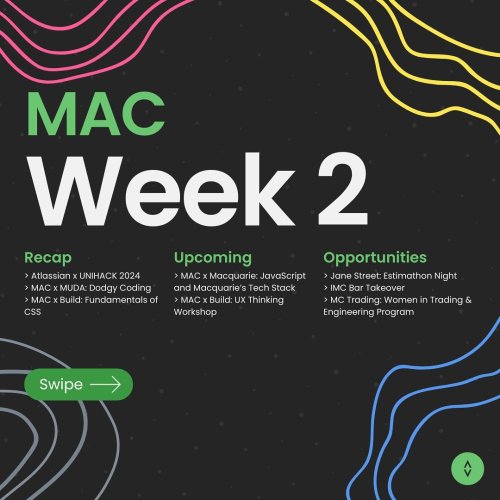 MAC
Week 2

Recap
> Atlassian x UNIHACK 2024
> MAC x MUDA: Dodgy Coding
> MAC x Build: Fundamentals of CSS

Upcoming
> MAC x Macquarie: JavaScript and Macquarie's Tech Stack
> MAC x Build: UX Thinking Workshop

Opportunities
> Jane Street: Estimathon Night
> IMC Bar Takeover
> MC Trading: Women in Trading & Engineering Program

Swipe